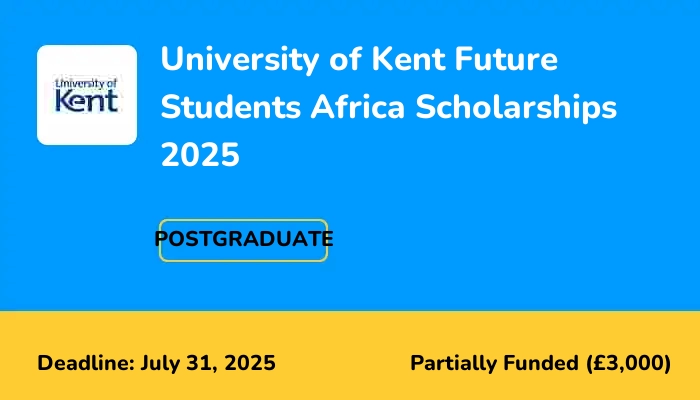 University of Kent

University of Kent Future Students Africa Scholarships 2025

POSTGRADUATE

Deadline: July 31, 2025

Partially Funded (£3,000)